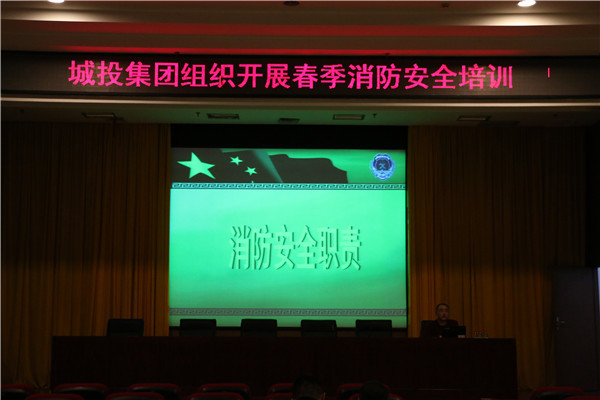 城投集团组织开展春季消防安全培训

消防安全职责